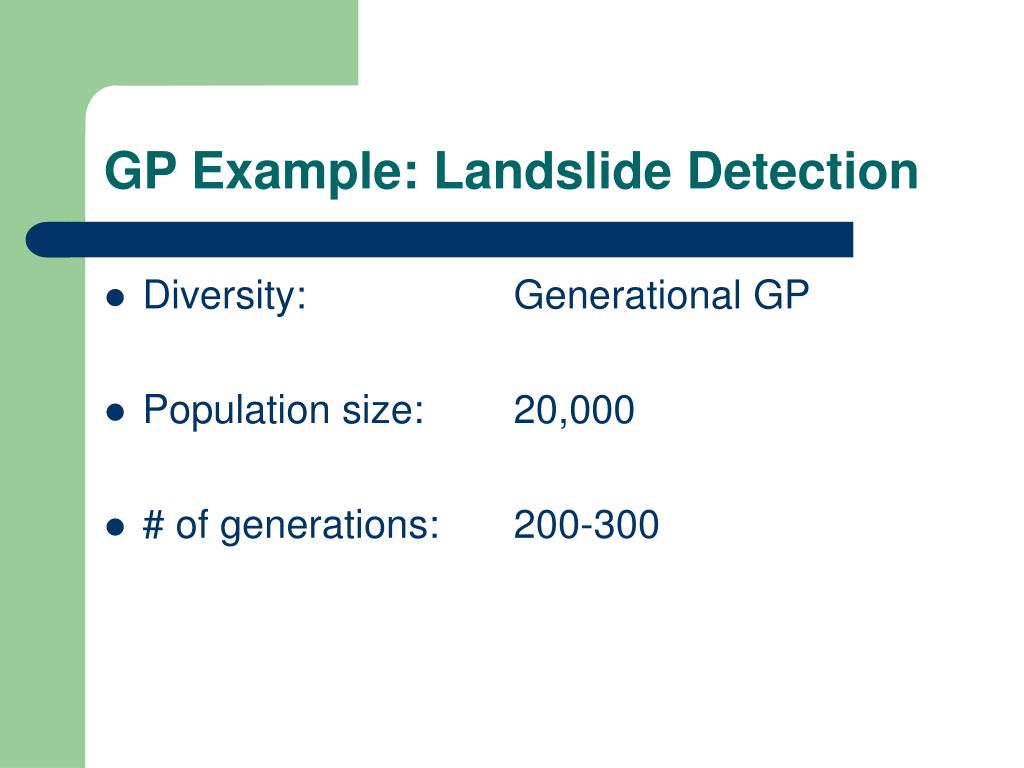 GP Example: Landslide Detection

- Diversity: Generational GP
- Population size: 20,000
- # of generations: 200-300